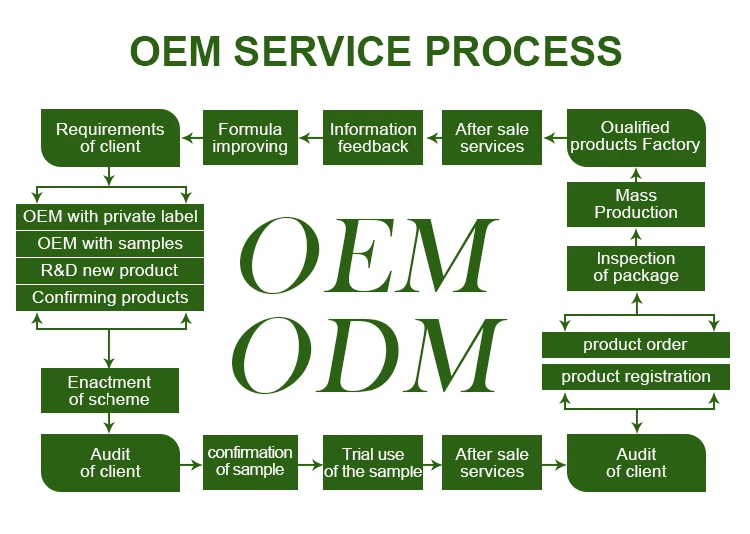 OEM SERVICE PROCESS

Requirements of client

Formula improving

Information feedback

After sale services

Oualified products Factory

OEM with private label

OEM with samples

R&D new product

Confirming products

OEM

ODM

Mass Production

Inspection of package

product order

product registration

Enactment of scheme

Audit of client

confirmation of sample

Trial use of the sample

After sale services

Audit of client